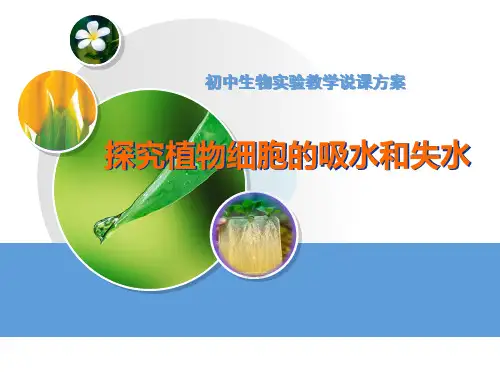 初中生物实验教学说课方案

探究植物细胞的吸水和失水